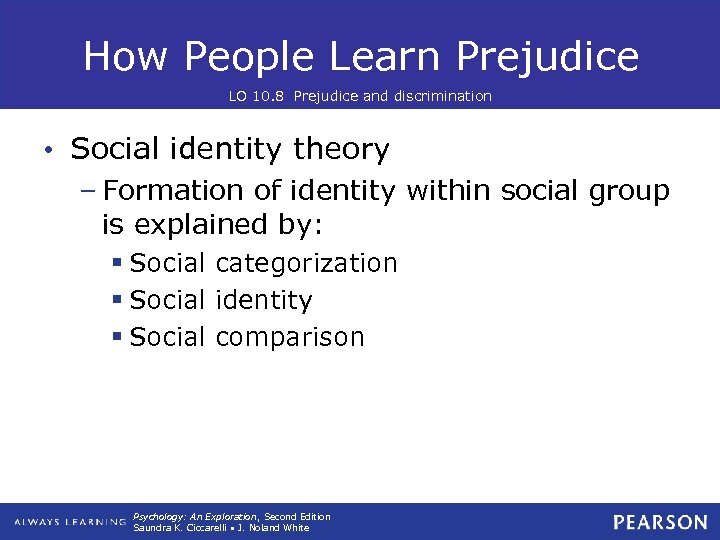 How People Learn Prejudice
LO 10.8 Prejudice and discrimination

• Social identity theory
– Formation of identity within social group is explained by:
▪ Social categorization
▪ Social identity
▪ Social comparison

ALWAYS LEARNING
Psychology: An Exploration, Second Edition
Saundra K. Ciccarelli • J. Noland White
PEARSON